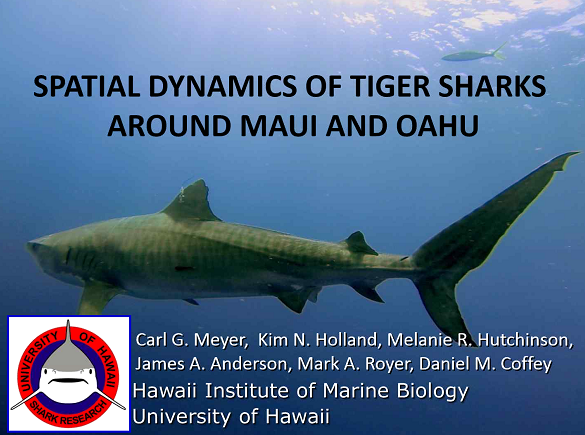 SPATIAL DYNAMICS OF TIGER SHARKS AROUND MAUI AND OAHU

UNIVERSITY OF HAWAII
SHARK RESEARCH

Carl G. Meyer, Kim N. Holland, Melanie R. Hutchinson, James A. Anderson, Mark A. Royer, Daniel M. Coffey
Hawaii Institute of Marine Biology
University of Hawaii